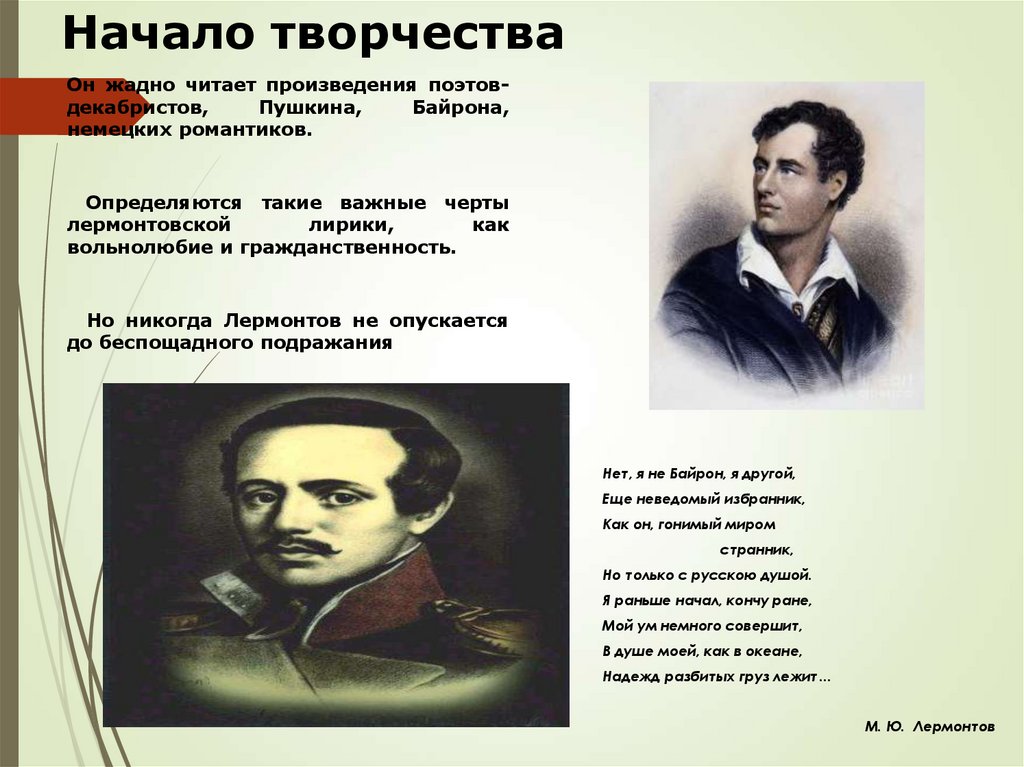 Начало творчества

Он жадно читает произведения поэтов-декабристов, Пушкина, Байрона, немецких романтиков.

Определяются такие важные черты лермонтовской лирики, как вольнолюбие и гражданственность.

Но никогда Лермонтов не опускается до беспощадного подражания

Нет, я не Байрон, я другой,
Еще неведомый избранник,
Как он, гонимый миром
странник,
Но только с русскою душой.
Я раньше начал, кончу ране,
Мой ум немного совершит,
В душе моей, как в океане,
Надежд разбитых груз лежит…

М. Ю. Лермонтов